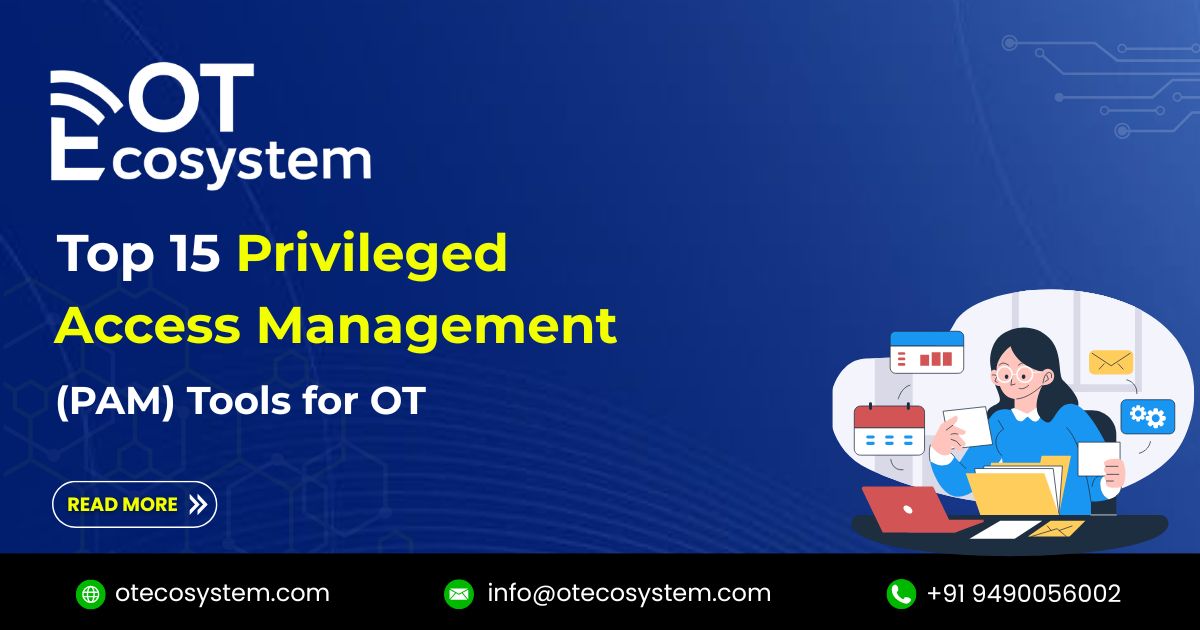 OT Ecosystem

Top 15 Privileged Access Management (PAM) Tools for OT

READ MORE

otecosystem.com
info@otecosystem.com
+91 9490056002